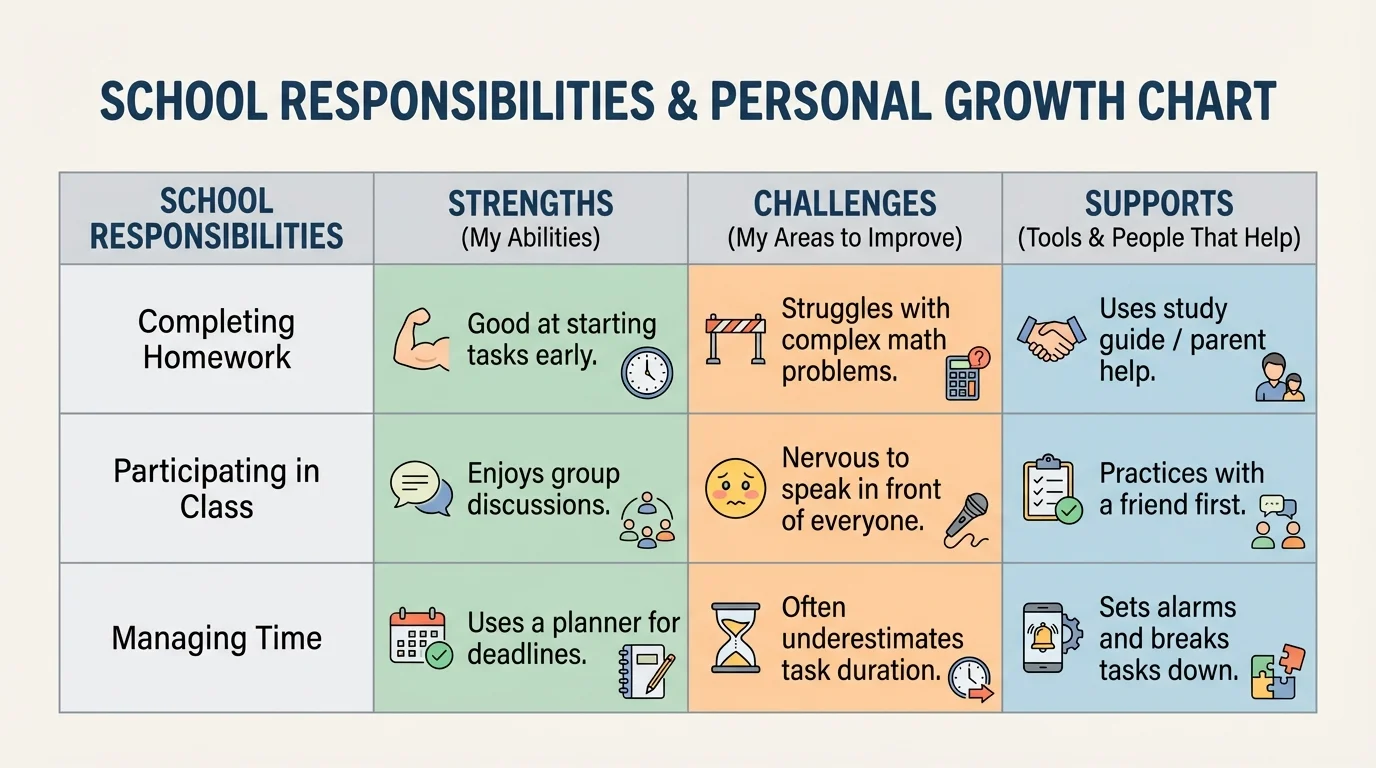 SCHOOL RESPONSIBILITIES & PERSONAL GROWTH CHART

| SCHOOL RESPONSIBILITIES | STRENGTHS (My Abilities) | CHALLENGES (My Areas to Improve) | SUPPORTS (Tools & People That Help) |
|---|---|---|---|
| Completing Homework | Good at starting tasks early. | Struggles with complex math problems. | Uses study guide / parent help. |
| Participating in Class | Enjoys group discussions. | Nervous to speak in front of everyone. | Practices with a friend first. |
| Managing Time | Uses a planner for deadlines. | Often underestimates task duration. | Sets alarms and breaks tasks down. |